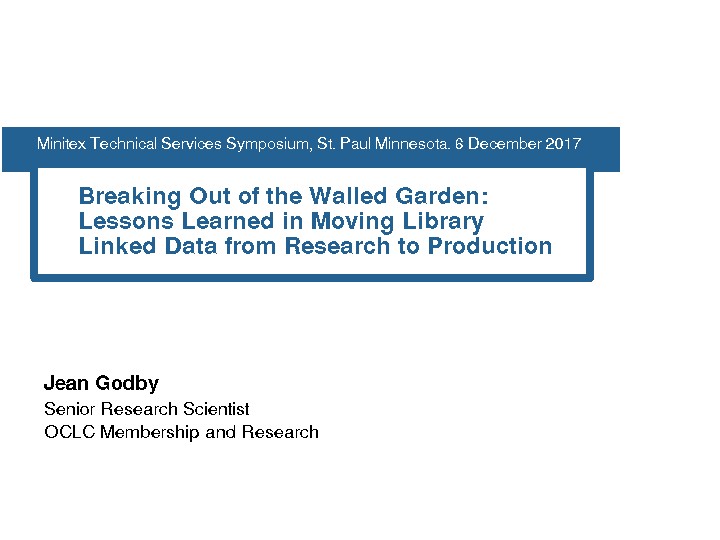 Minitex Technical Services Symposium, St. Paul Minnesota. 6 December 2017

Breaking Out of the Walled Garden: Lessons Learned in Moving Library Linked Data from Research to Production

Jean Godby
Senior Research Scientist
OCLC Membership and Research